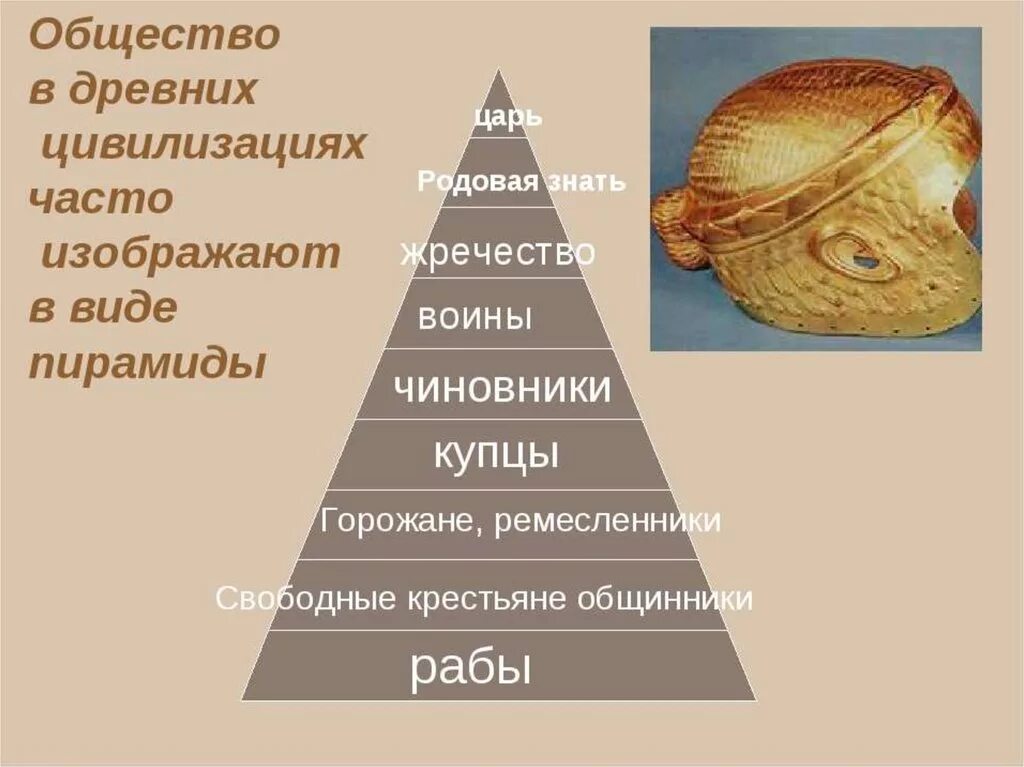 Общество в древних цивилизациях часто изображают в виде пирамиды

царь

Родовая знать

жречество

воины

чиновники

купцы

Горожане, ремесленники

Свободные крестьяне общинники

рабы